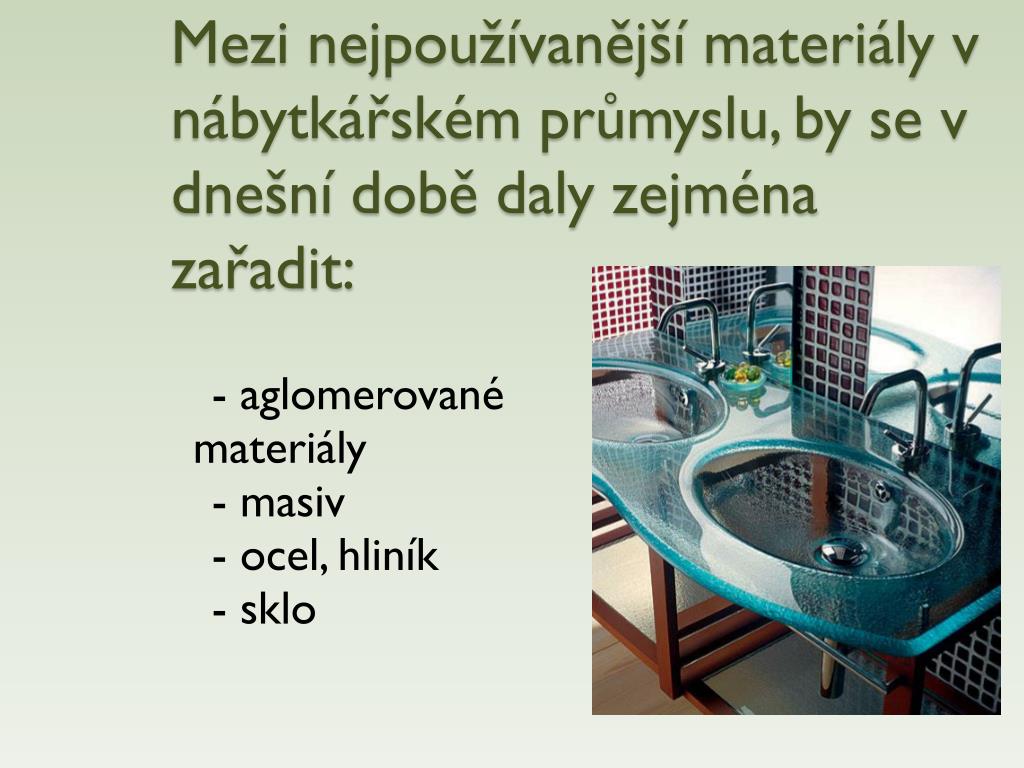 Mezi nejpoužívanější materiály v nábytkářském průmyslu, by se v dnešní době daly zejména zařadit:

- aglomerované materiály
- masiv
- ocel, hliník
- sklo